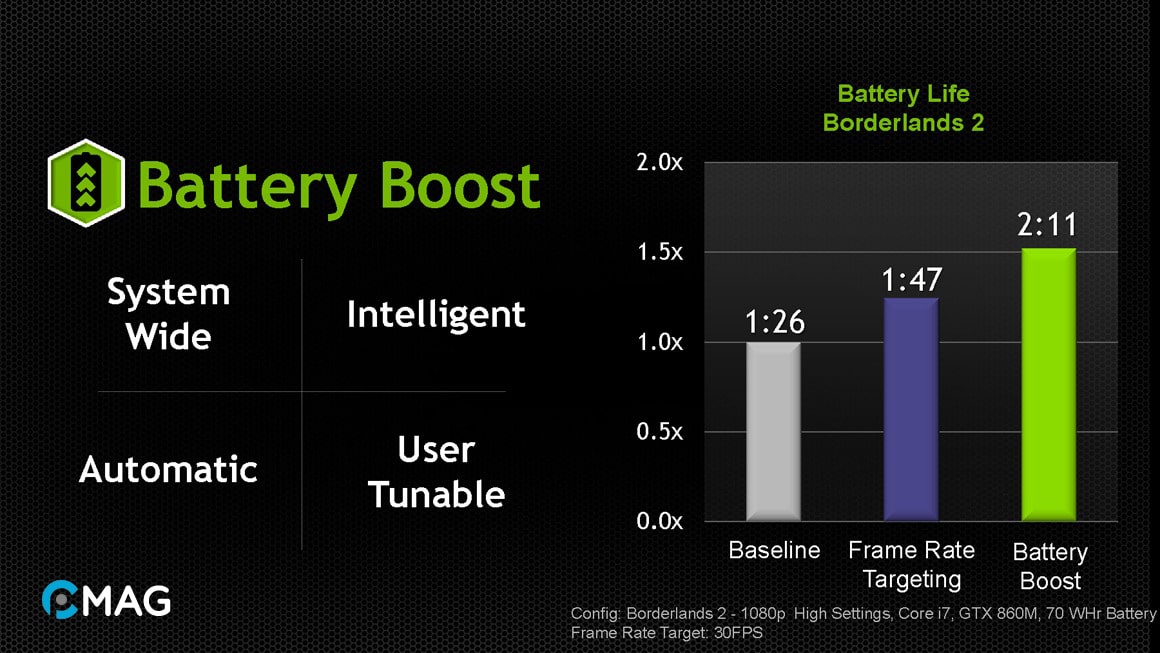 Battery Boost

System Wide

Intelligent

Automatic

User Tunable

Battery Life
Borderlands 2

2.0x
1.5x
1.0x
0.5x
0.0x

1:26
1:47
2:11

Baseline
Frame Rate Targeting
Battery Boost

Config: Borderlands 2 - 1080p High Settings, Core i7, GTX 860M, 70 WHr Battery
Frame Rate Target: 30FPS

CMAG